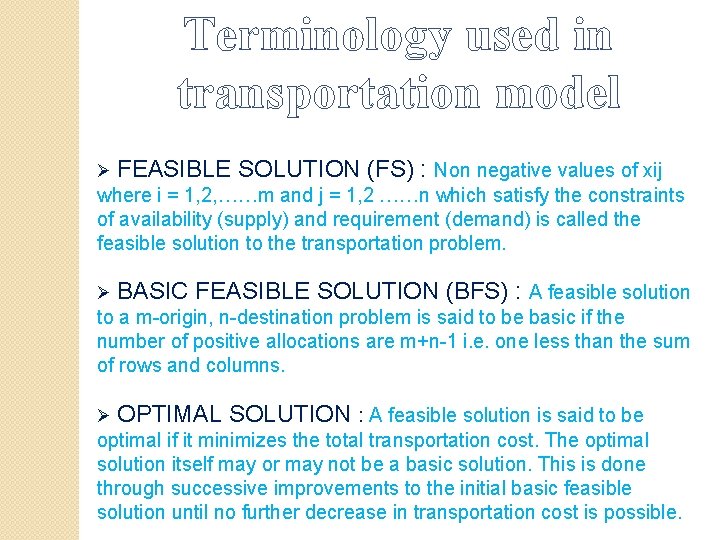 Terminology used in transportation model

➢ FEASIBLE SOLUTION (FS) : Non negative values of xij where i = 1,2,……m and j = 1,2 ……n which satisfy the constraints of availability (supply) and requirement (demand) is called the feasible solution to the transportation problem.

➢ BASIC FEASIBLE SOLUTION (BFS) : A feasible solution to a m-origin, n-destination problem is said to be basic if the number of positive allocations are m+n-1 i.e. one less than the sum of rows and columns.

➢ OPTIMAL SOLUTION : A feasible solution is said to be optimal if it minimizes the total transportation cost. The optimal solution itself may or may not be a basic solution. This is done through successive improvements to the initial basic feasible solution until no further decrease in transportation cost is possible.